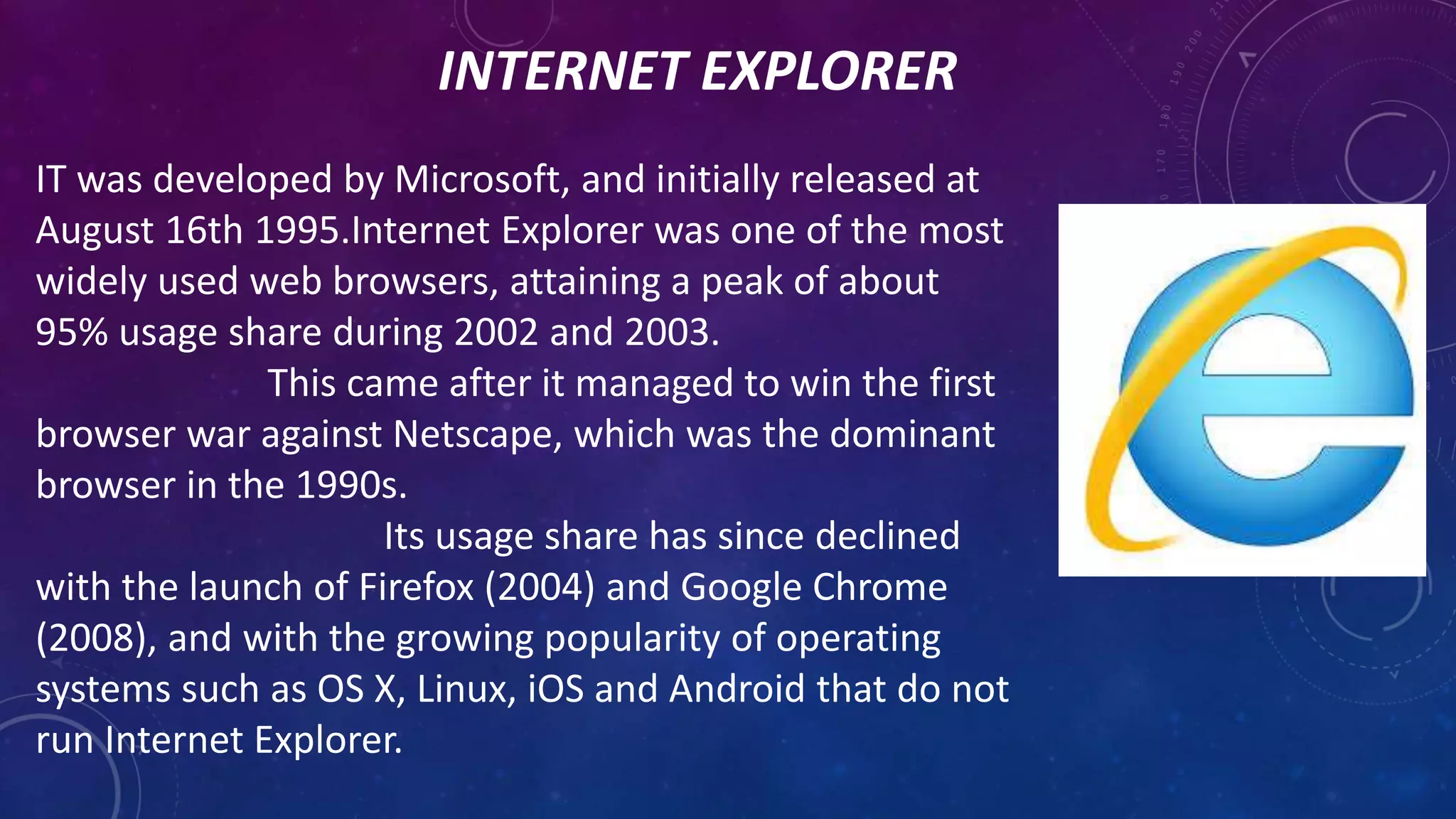 INTERNET EXPLORER

IT was developed by Microsoft, and initially released at August 16th 1995.Internet Explorer was one of the most widely used web browsers, attaining a peak of about 95% usage share during 2002 and 2003.

This came after it managed to win the first browser war against Netscape, which was the dominant browser in the 1990s.

Its usage share has since declined with the launch of Firefox (2004) and Google Chrome (2008), and with the growing popularity of operating systems such as OS X, Linux, iOS and Android that do not run Internet Explorer.